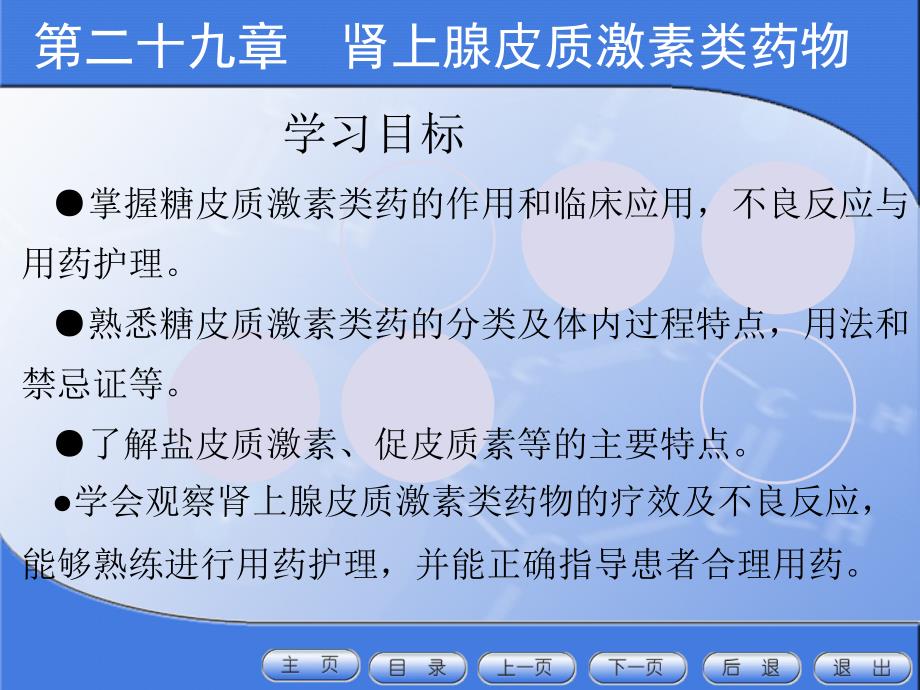 第二十九章　肾上腺皮质激素类药物

学习目标

●掌握糖皮质激素类药的作用和临床应用，不良反应与用药护理。

●熟悉糖皮质激素类药的分类及体内过程特点，用法和禁忌证等。

●了解盐皮质激素、促皮质素等的主要特点。

●学会观察肾上腺皮质激素类药物的疗效及不良反应，能够熟练进行用药护理，并能正确指导患者合理用药。

主　页　目　录　上一页　下一页　后　退　退　出